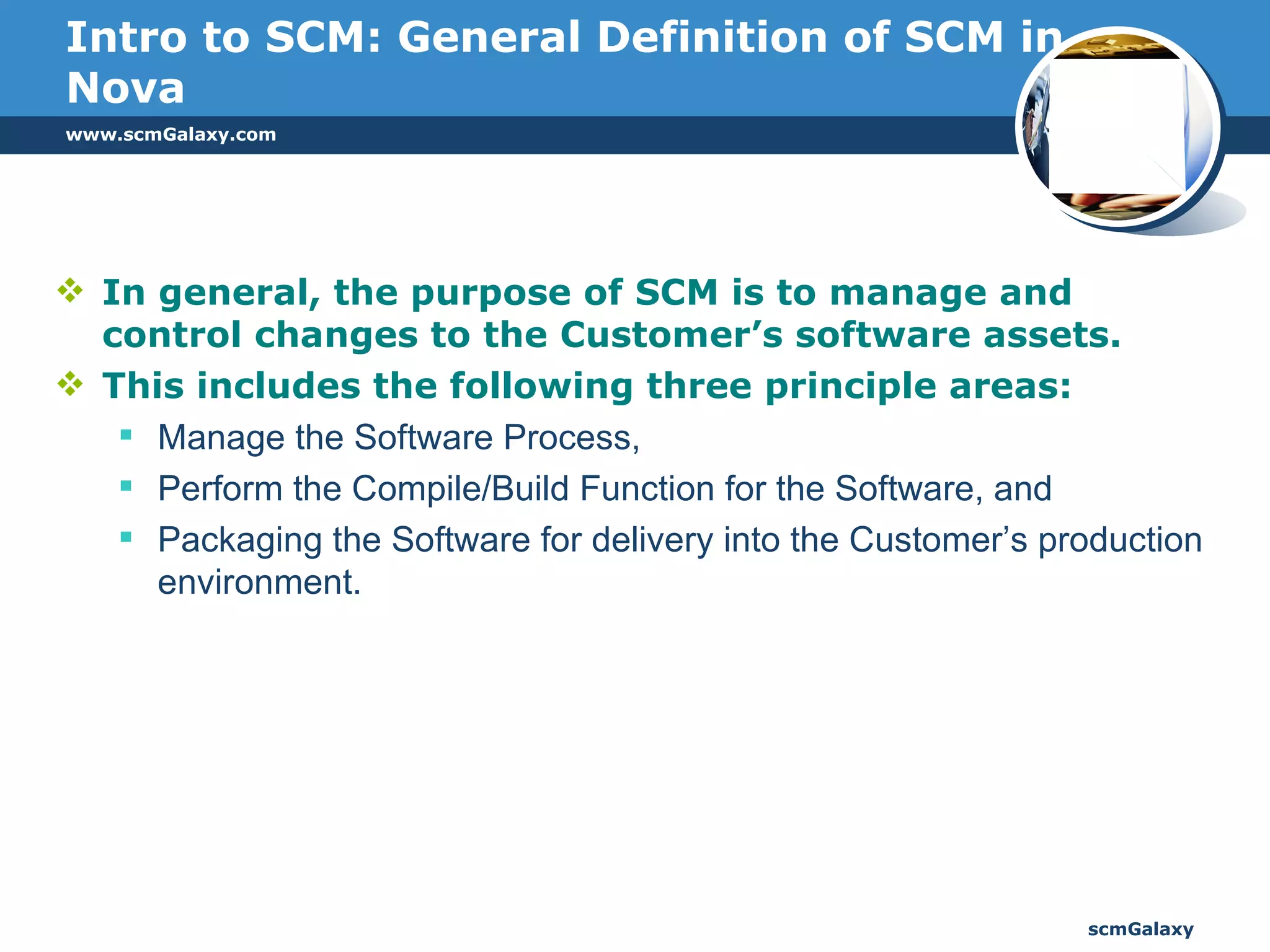 Intro to SCM: General Definition of SCM in Nova

www.scmGalaxy.com

❖ In general, the purpose of SCM is to manage and control changes to the Customer's software assets.

❖ This includes the following three principle areas:

▪ Manage the Software Process,

▪ Perform the Compile/Build Function for the Software, and

▪ Packaging the Software for delivery into the Customer's production environment.

scmGalaxy